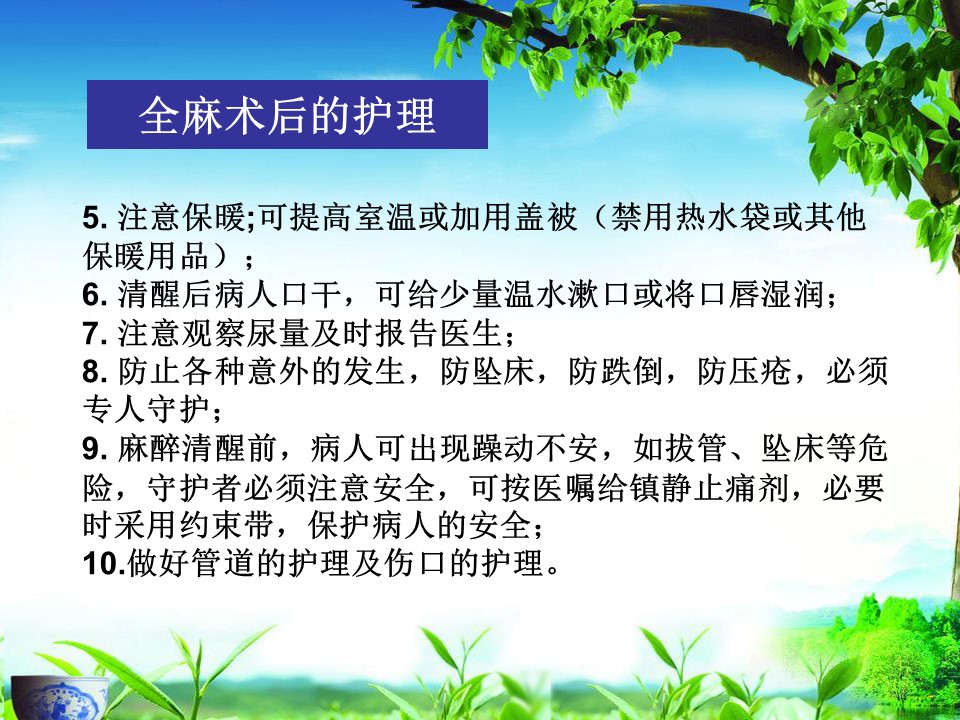 全麻术后的护理

5. 注意保暖;可提高室温或加用盖被（禁用热水袋或其他保暖用品）；
6. 清醒后病人口干，可给少量温水漱口或将口唇湿润；
7. 注意观察尿量及时报告医生；
8. 防止各种意外的发生，防坠床，防跌倒，防压疮，必须专人守护；
9. 麻醉清醒前，病人可出现躁动不安，如拔管、坠床等危险，守护者必须注意安全，可按医嘱给镇静止痛剂，必要时采用约束带，保护病人的安全；
10.做好管道的护理及伤口的护理。